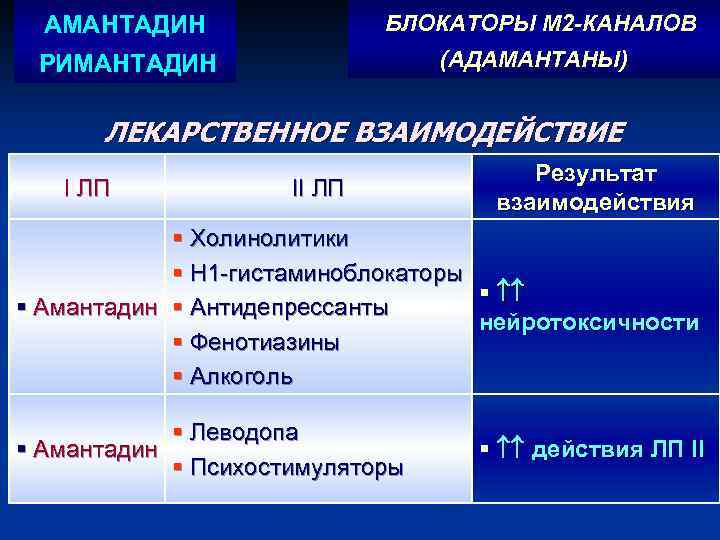 АМАНТАДИН
РИМАНТАДИН

БЛОКАТОРЫ М2-КАНАЛОВ
(АДАМАНТАНЫ)

ЛЕКАРСТВЕННОЕ ВЗАИМОДЕЙСТВИЕ

| I ЛП | II ЛП | Результат взаимодействия |
|---|---|---|
| ▪ Амантадин | ▪ Холинолитики ▪ Н1-гистаминоблокаторы ▪ Антидепрессанты ▪ Фенотиазины ▪ Алкоголь | ▪ ↑↑ нейротоксичности |
| ▪ Амантадин | ▪ Леводопа ▪ Психостимуляторы | ▪ ↑↑ действия ЛП II |